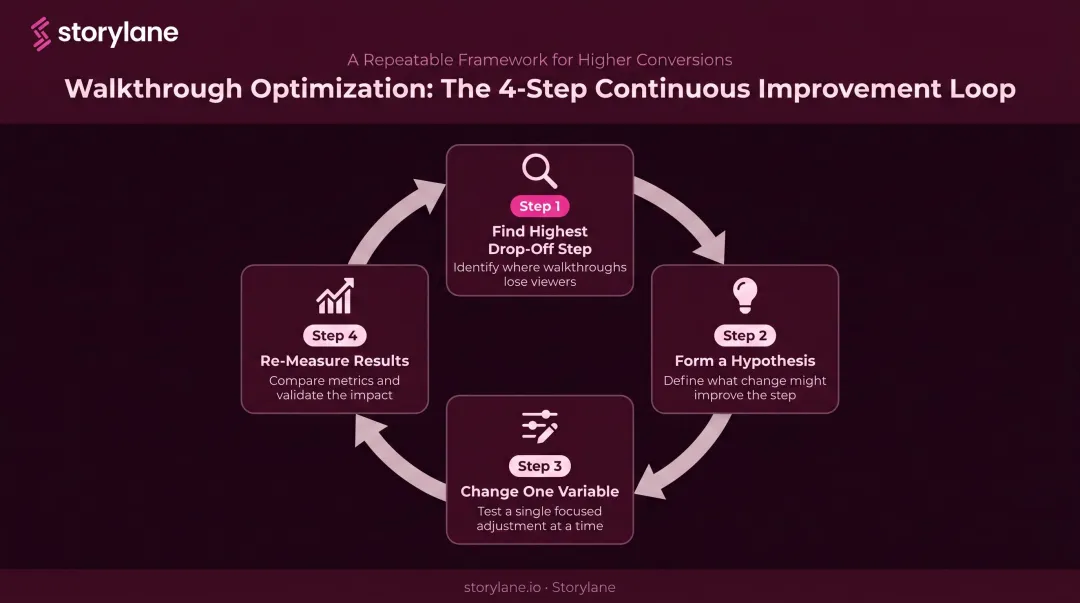 storylane

A Repeatable Framework for Higher Conversions

Walkthrough Optimization: The 4-Step Continuous Improvement Loop

Step 1
Find Highest Drop-Off Step
Identify where walkthroughs lose viewers

Step 2
Form a Hypothesis
Define what change might improve the step

Step 3
Change One Variable
Test a single focused adjustment at a time

Step 4
Re-Measure Results
Compare metrics and validate the impact

storylane.io · Storylane